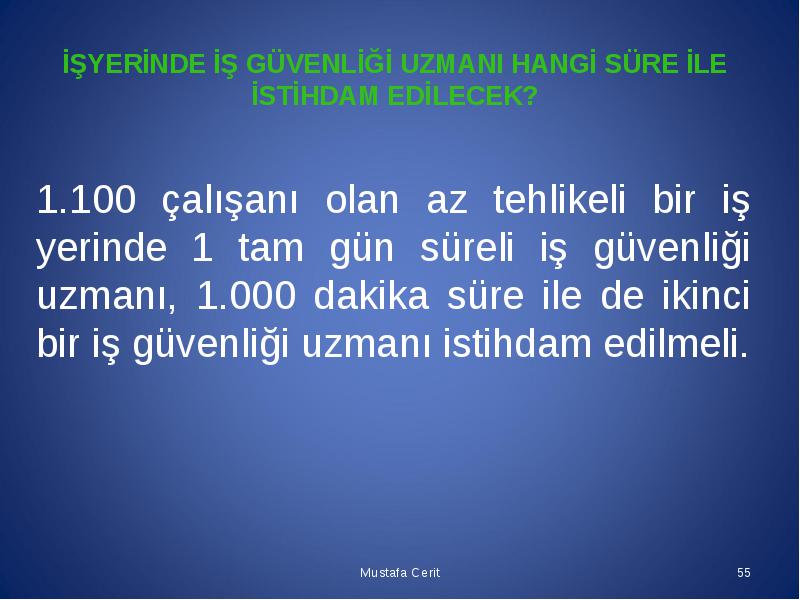 İŞYERİNDE İŞ GÜVENLİĞİ UZMANI HANGİ SÜRE İLE İSTİHDAM EDİLECEK?

1.100 çalışanı olan az tehlikeli bir iş yerinde 1 tam gün süreli iş güvenliği uzmanı, 1.000 dakika süre ile de ikinci bir iş güvenliği uzmanı istihdam edilmeli.

Mustafa Cerit

55